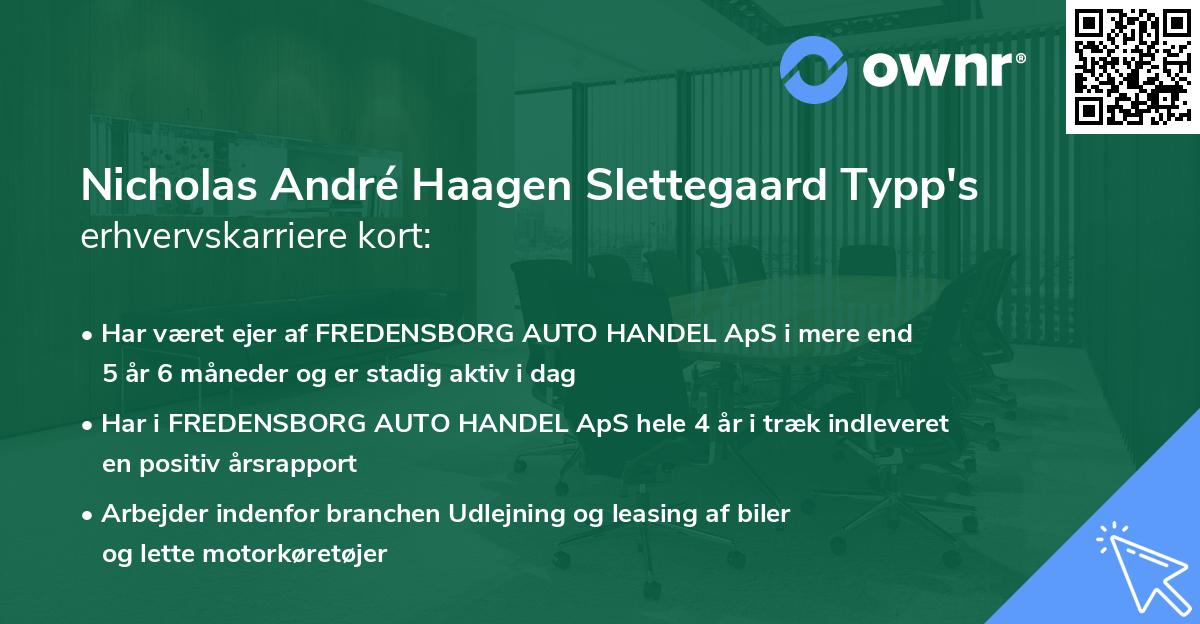 ownr®

Nicholas André Haagen Slettegaard Typp's erhvervskarriere kort:

• Har været ejer af FREDENSBORG AUTO HANDEL ApS i mere end 5 år 6 måneder og er stadig aktiv i dag

• Har i FREDENSBORG AUTO HANDEL ApS hele 4 år i træk indleveret en positiv årsrapport

• Arbejder indenfor branchen Udlejning og leasing af biler og lette motorkøretøjer